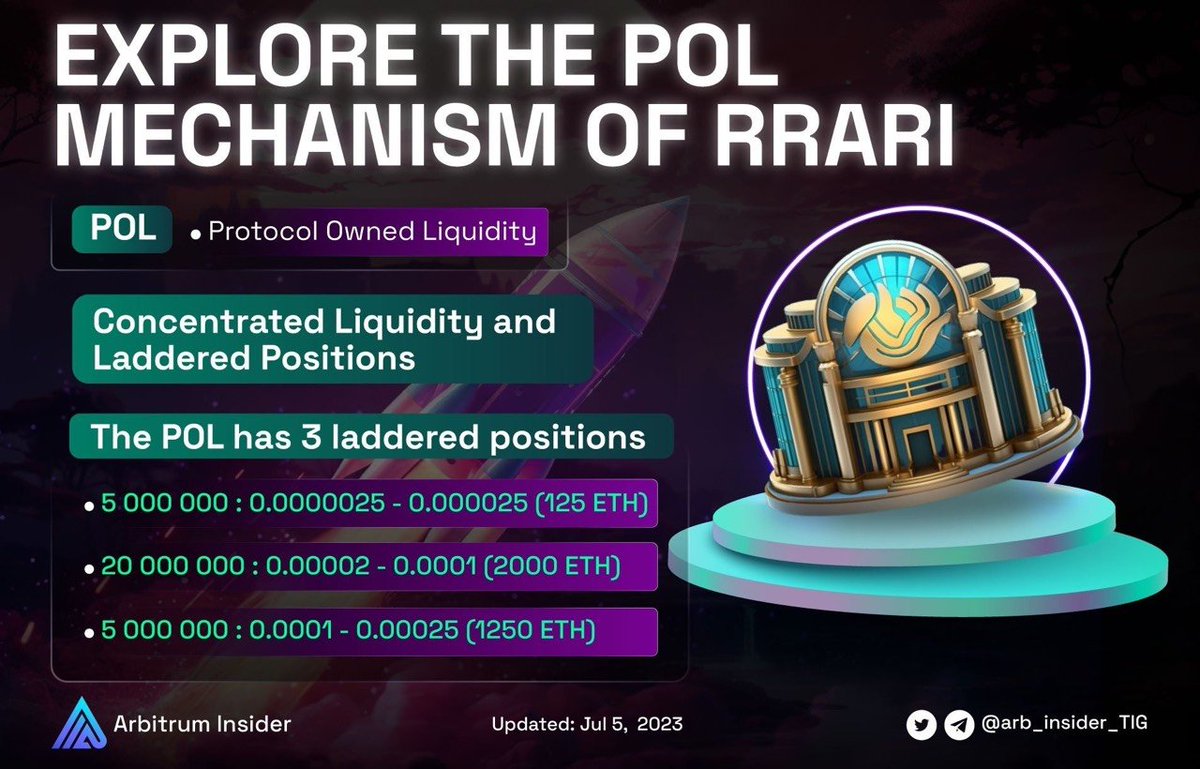 EXPLORE THE POL MECHANISM OF RRARI

POL

• Protocol Owned Liquidity

Concentrated Liquidity and Laddered Positions

The POL has 3 laddered positions

• 5 000 000 : 0.0000025 - 0.000025 (125 ETH)

• 20 000 000 : 0.00002 - 0.0001 (2000 ETH)

• 5 000 000 : 0.0001 - 0.00025 (1250 ETH)

Arbitrum Insider

Updated: Jul 5, 2023

@arb_insider_TIG